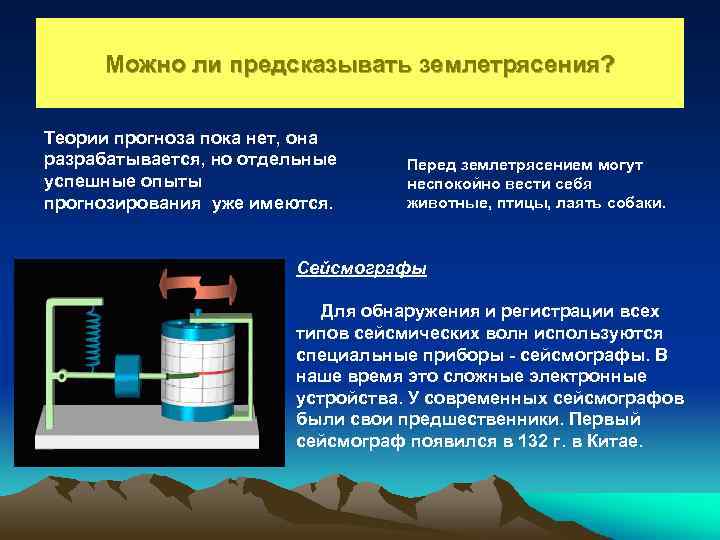 Можно ли предсказывать землетрясения?

Теории прогноза пока нет, она разрабатывается, но отдельные успешные опыты прогнозирования уже имеются.

Перед землетрясением могут неспокойно вести себя животные, птицы, лаять собаки.

Сейсмографы

Для обнаружения и регистрации всех типов сейсмических волн используются специальные приборы - сейсмографы. В наше время это сложные электронные устройства. У современных сейсмографов были свои предшественники. Первый сейсмограф появился в 132 г. в Китае.